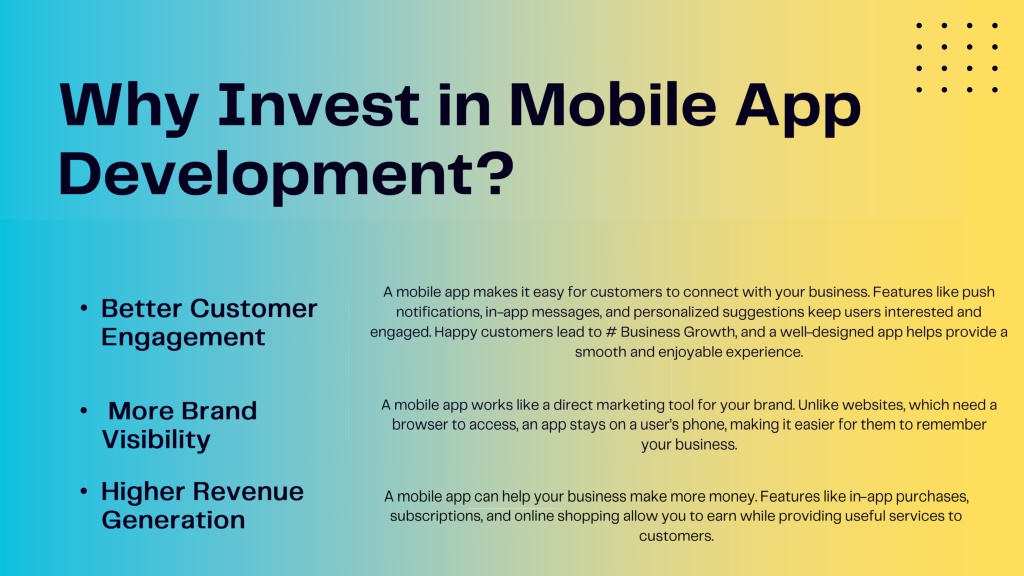 Why Invest in Mobile App Development?

• Better Customer Engagement

A mobile app makes it easy for customers to connect with your business. Features like push notifications, in-app messages, and personalized suggestions keep users interested and engaged. Happy customers lead to # Business Growth, and a well-designed app helps provide a smooth and enjoyable experience.

• More Brand Visibility

A mobile app works like a direct marketing tool for your brand. Unlike websites, which need a browser to access, an app stays on a user's phone, making it easier for them to remember your business.

• Higher Revenue Generation

A mobile app can help your business make more money. Features like in-app purchases, subscriptions, and online shopping allow you to earn while providing useful services to customers.